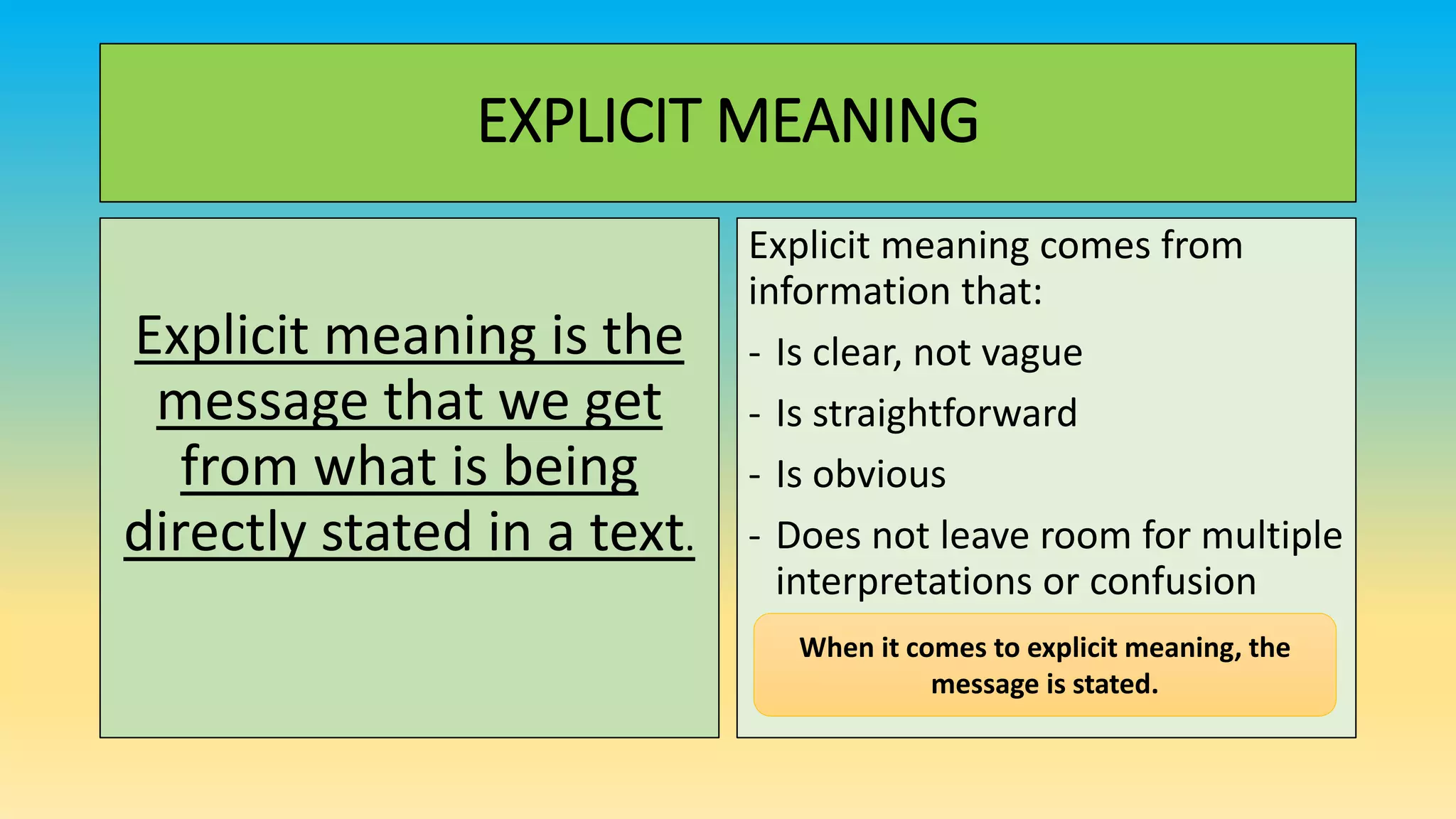 EXPLICIT MEANING

Explicit meaning is the message that we get from what is being directly stated in a text.

Explicit meaning comes from information that:

- Is clear, not vague
- Is straightforward
- Is obvious
- Does not leave room for multiple interpretations or confusion

When it comes to explicit meaning, the message is stated.